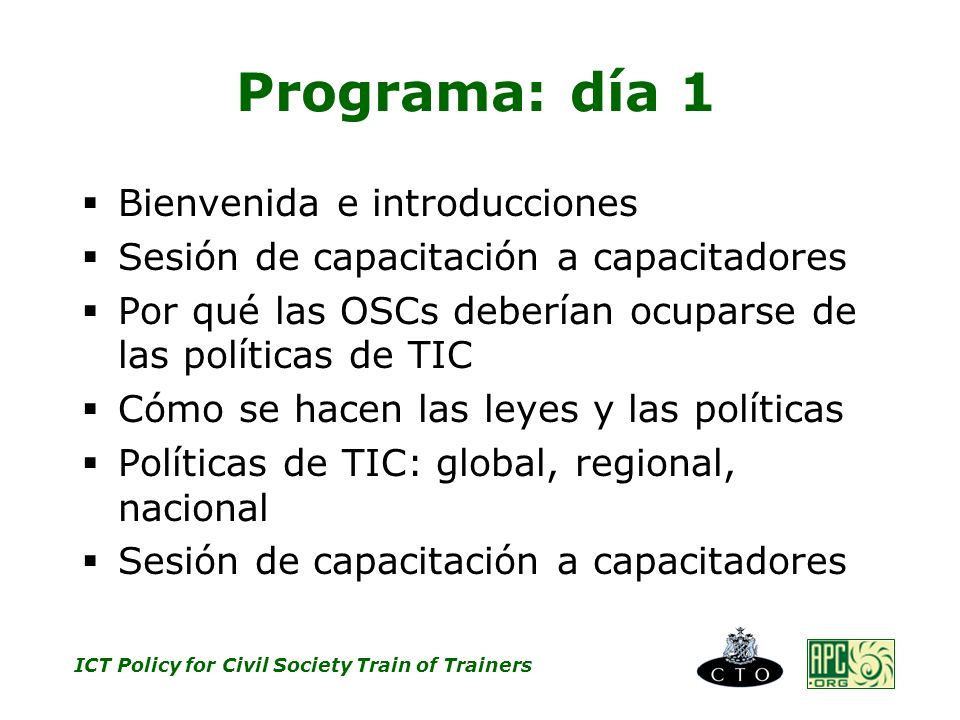 Programa: día 1

▪ Bienvenida e introducciones
▪ Sesión de capacitación a capacitadores
▪ Por qué las OSCs deberían ocuparse de las políticas de TIC
▪ Cómo se hacen las leyes y las políticas
▪ Políticas de TIC: global, regional, nacional
▪ Sesión de capacitación a capacitadores

ICT Policy for Civil Society Train of Trainers

CTO

APC .ORG